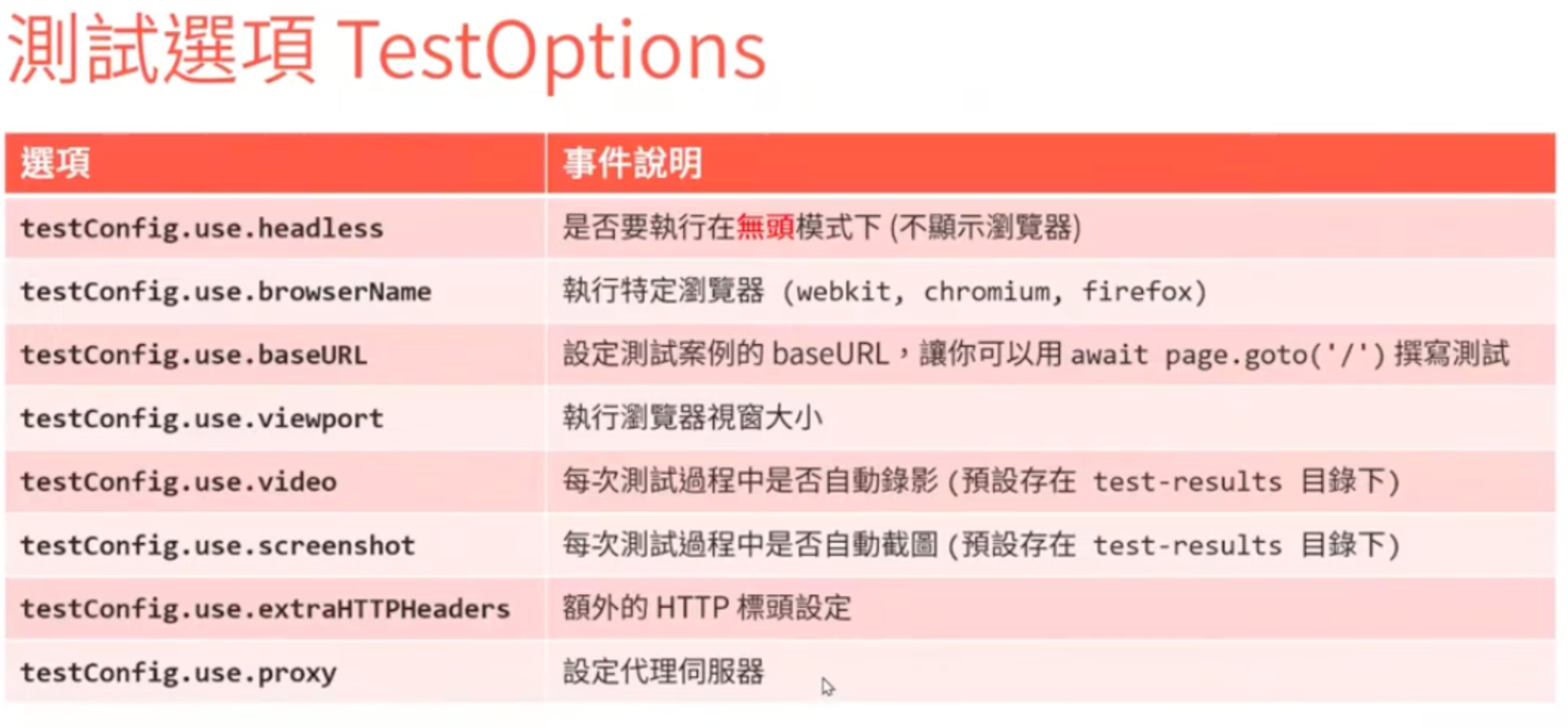 測試選項 TestOptions

| 選項 | 事件說明 |
|---|---|
| testConfig.use.headless | 是否要執行在無頭模式下 (不顯示瀏覽器) |
| testConfig.use.browserName | 執行特定瀏覽器 (webkit, chromium, firefox) |
| testConfig.use.baseURL | 設定測試案例的 baseURL，讓你可以用 await page.goto('/') 撰寫測試 |
| testConfig.use.viewport | 執行瀏覽器視窗大小 |
| testConfig.use.video | 每次測試過程中是否自動錄影 (預設存在 test-results 目錄下) |
| testConfig.use.screenshot | 每次測試過程中是否自動截圖 (預設存在 test-results 目錄下) |
| testConfig.use.extraHTTPHeaders | 額外的 HTTP 標頭設定 |
| testConfig.use.proxy | 設定代理伺服器 |